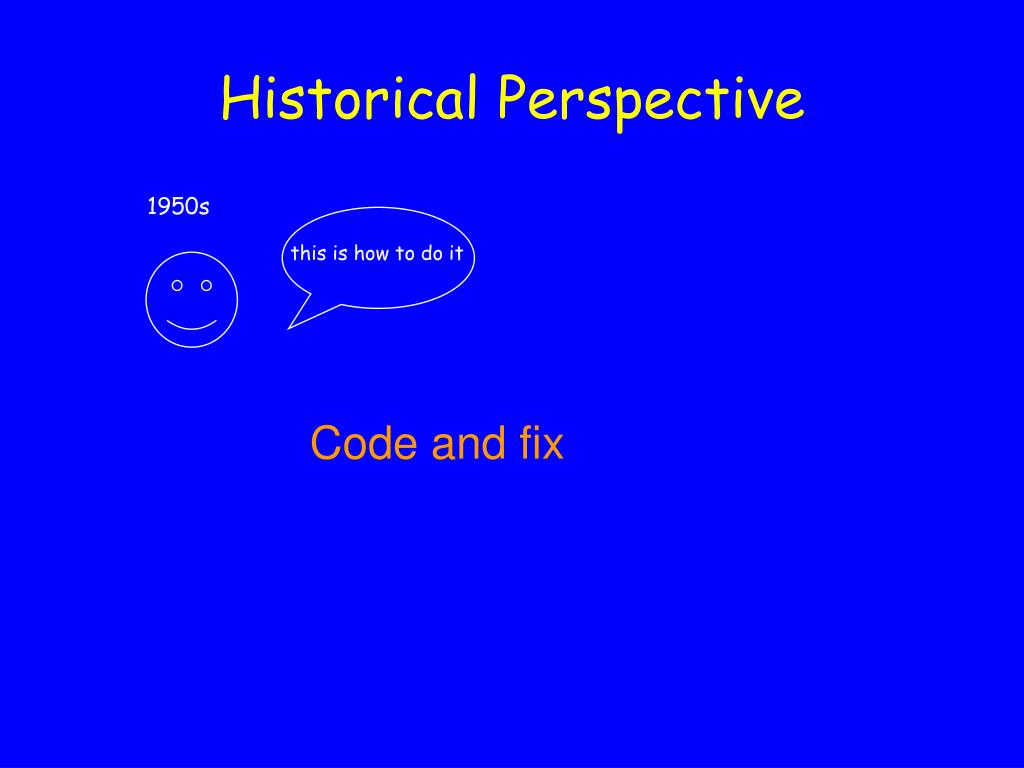 Historical Perspective

1950s

this is how to do it

Code and fix